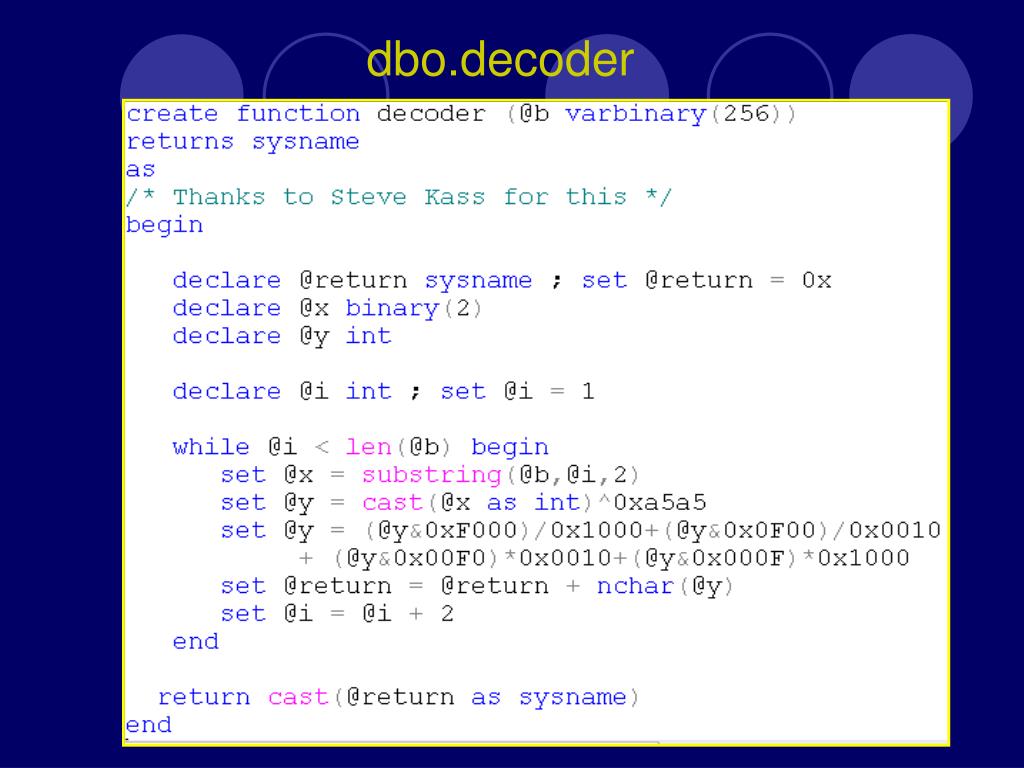 dbo.decoder

create function decoder (@b varbinary(256))
returns sysname
as
/* Thanks to Steve Kass for this */
begin

declare @return sysname ; set @return = 0x
declare @x binary(2)
declare @y int

declare @i int ; set @i = 1

while @i < len(@b) begin
set @x = substring(@b,@i,2)
set @y = cast(@x as int)^0xa5a5
set @y = (@y&0xF000)/0x1000+(@y&0x0F00)/0x0010
+ (@y&0x00F0)*0x0010+(@y&0x000F)*0x1000
set @return = @return + nchar(@y)
set @i = @i + 2
end

return cast(@return as sysname)
end